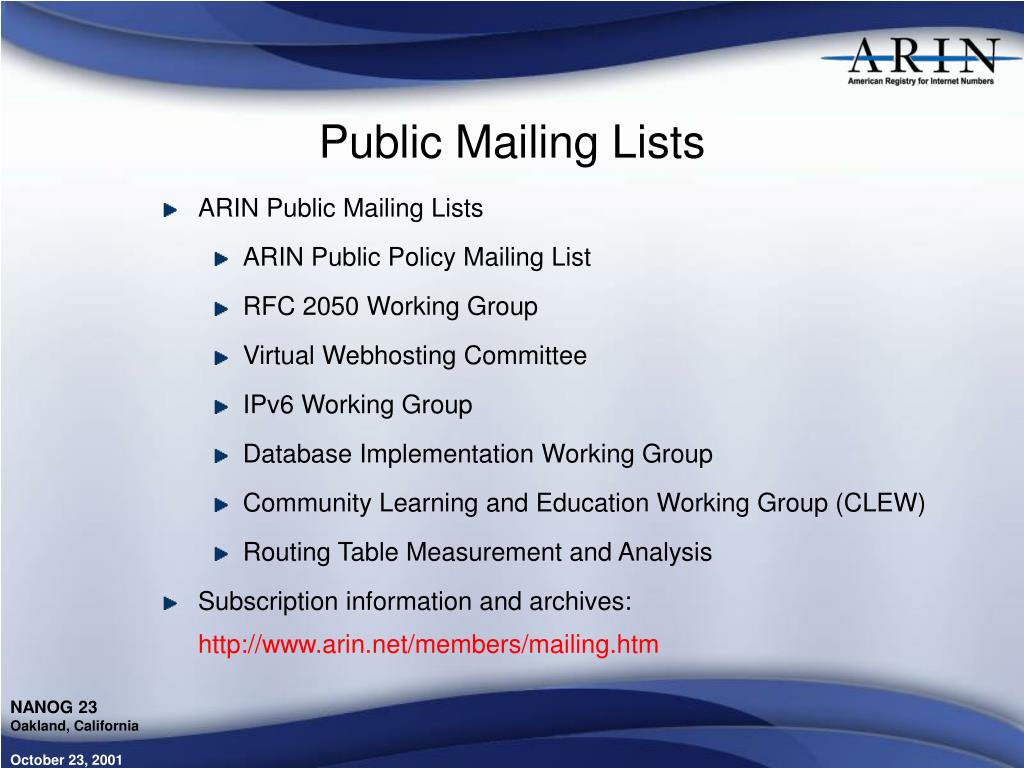 ARIN
American Registry for Internet Numbers

Public Mailing Lists

ARIN Public Mailing Lists

ARIN Public Policy Mailing List

RFC 2050 Working Group

Virtual Webhosting Committee

IPv6 Working Group

Database Implementation Working Group

Community Learning and Education Working Group (CLEW)

Routing Table Measurement and Analysis

Subscription information and archives:
http://www.arin.net/members/mailing.htm

NANOG 23
Oakland, California

October 23, 2001